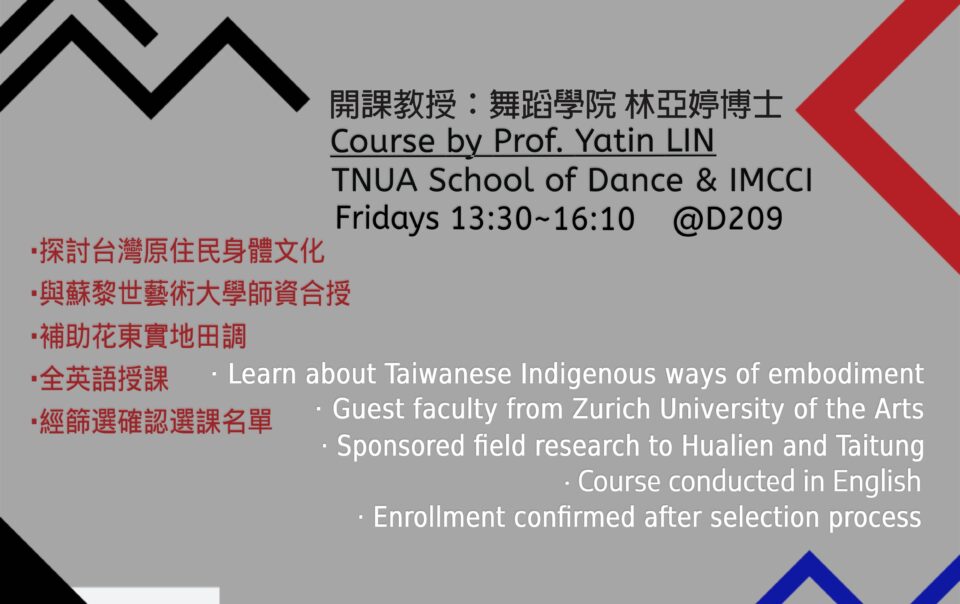 開課教授：舞蹈學院 林亞婷博士
Course by Prof. Yatin LIN
TNUA School of Dance & IMCCI
Fridays 13:30~16:10 @D209

▪探討台灣原住民身體文化
▪與蘇黎世藝術大學師資合授
▪補助花東實地田調
▪全英語授課
▪經篩選確認選課名單

· Learn about Taiwanese Indigenous ways of embodiment
· Guest faculty from Zurich University of the Arts
· Sponsored field research to Hualien and Taitung
· Course conducted in English
· Enrollment confirmed after selection process